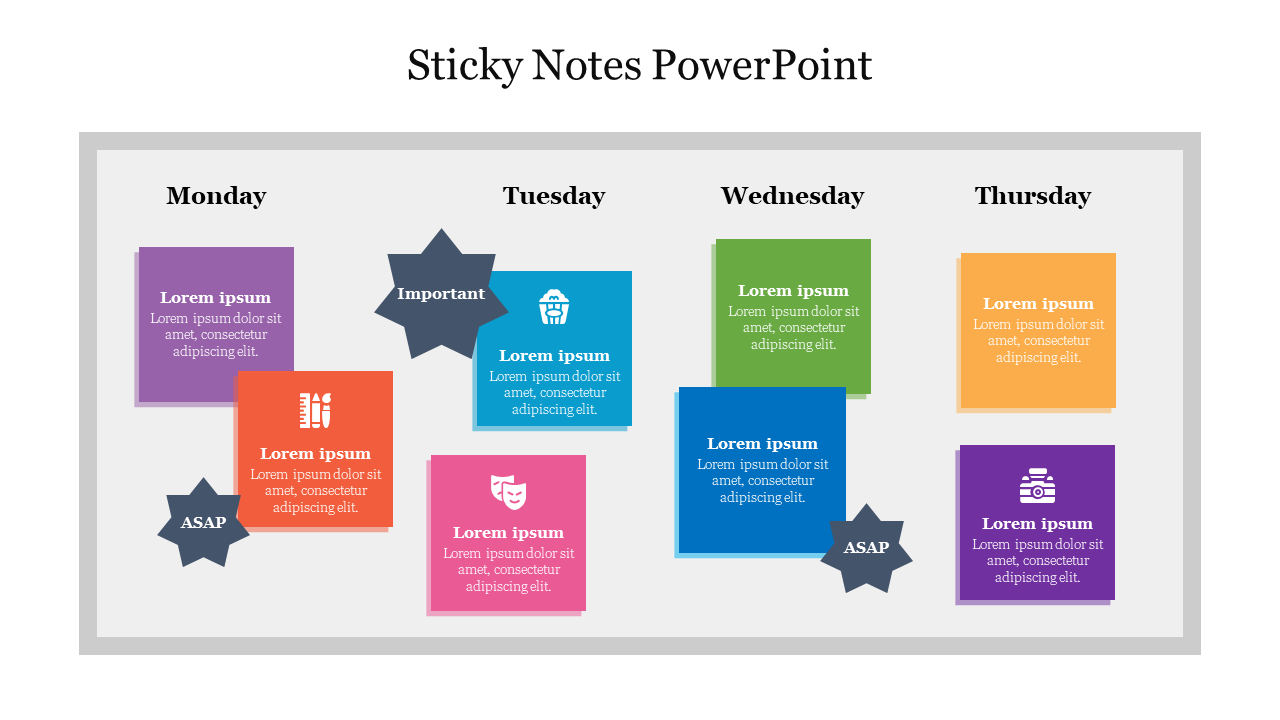 Sticky Notes PowerPoint

Monday

Lorem ipsum
Lorem ipsum dolor sit amet, consectetur adipiscing elit.

Lorem ipsum
Lorem ipsum dolor sit amet, consectetur adipiscing elit.

ASAP

Tuesday

Important

Lorem ipsum
Lorem ipsum dolor sit amet, consectetur adipiscing elit.

Lorem ipsum
Lorem ipsum dolor sit amet, consectetur adipiscing elit.

Wednesday

Lorem ipsum
Lorem ipsum dolor sit amet, consectetur adipiscing elit.

Lorem ipsum
Lorem ipsum dolor sit amet, consectetur adipiscing elit.

ASAP

Thursday

Lorem ipsum
Lorem ipsum dolor sit amet, consectetur adipiscing elit.

Lorem ipsum
Lorem ipsum dolor sit amet, consectetur adipiscing elit.